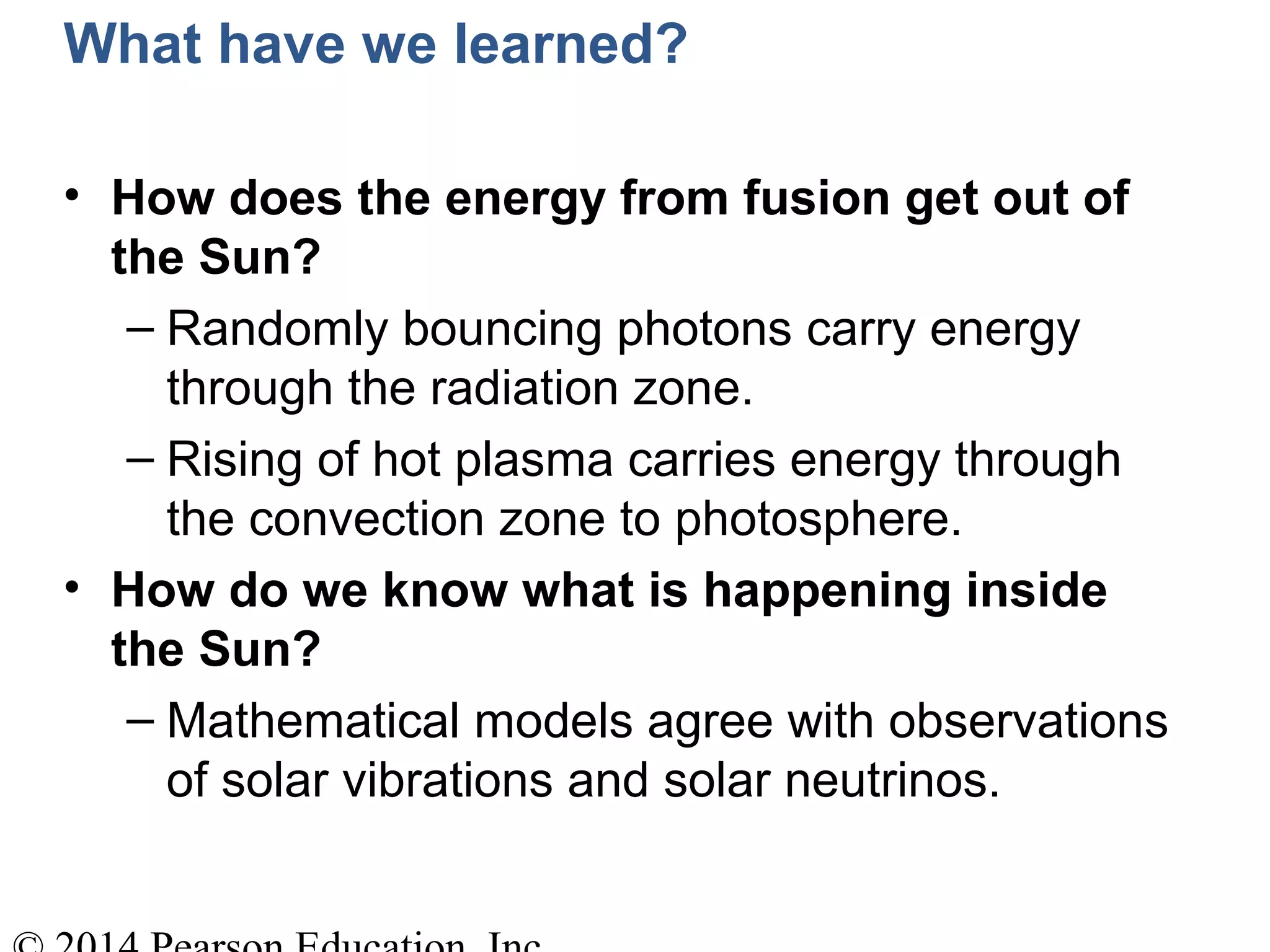 What have we learned?

• How does the energy from fusion get out of the Sun?
– Randomly bouncing photons carry energy through the radiation zone.
– Rising of hot plasma carries energy through the convection zone to photosphere.

• How do we know what is happening inside the Sun?
– Mathematical models agree with observations of solar vibrations and solar neutrinos.

© 2014 Pearson Education, Inc.